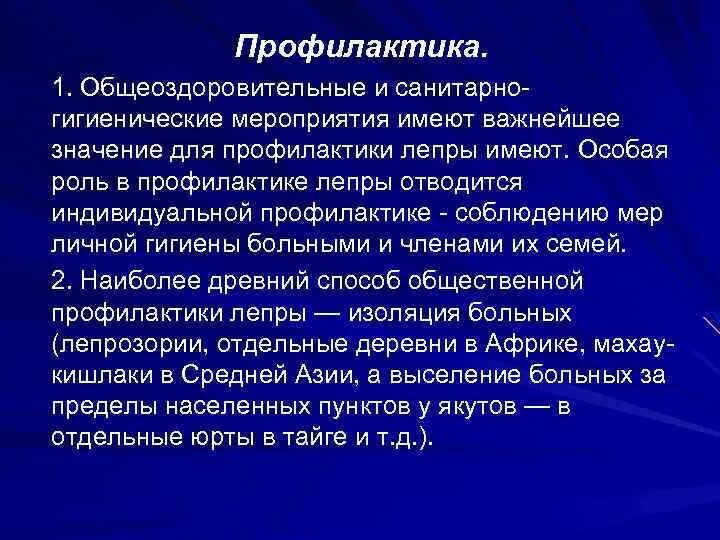 Профилактика.

1. Общеоздоровительные и санитарно-гигиенические мероприятия имеют важнейшее значение для профилактики лепры имеют. Особая роль в профилактике лепры отводится индивидуальной профилактике - соблюдению мер личной гигиены больными и членами их семей.

2. Наиболее древний способ общественной профилактики лепры — изоляция больных (лепрозории, отдельные деревни в Африке, махау-кишлаки в Средней Азии, а выселение больных за пределы населенных пунктов у якутов — в отдельные юрты в тайге и т.д.).